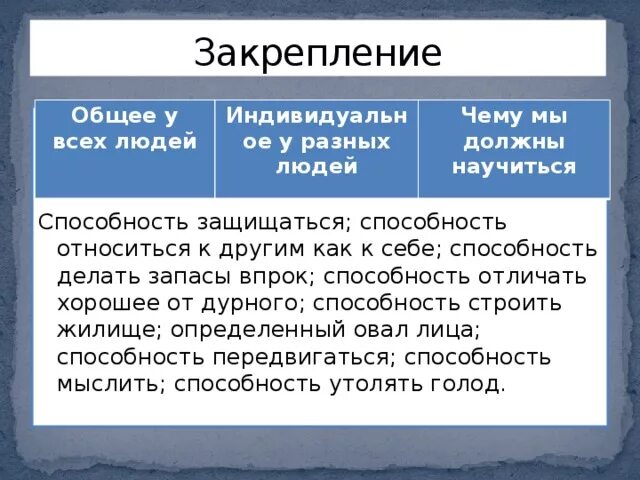 Закрепление

| Общее у всех людей | Индивидуальное у разных людей | Чему мы должны научиться |
|---|---|---|

Способность защищаться; способность относиться к другим как к себе; способность делать запасы впрок; способность отличать хорошее от дурного; способность строить жилище; определенный овал лица; способность передвигаться; способность мыслить; способность утолять голод.